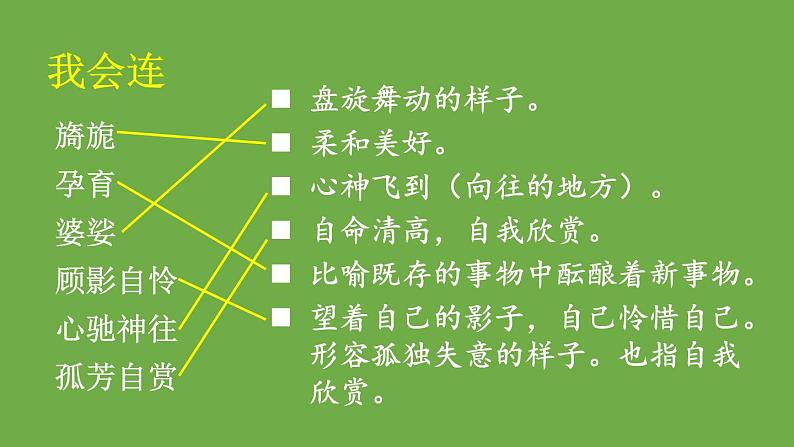 我会连

旖旎

孕育

婆娑

顾影自怜

心驰神往

孤芳自赏

■ 盘旋舞动的样子。

■ 柔和美好。

■ 心神飞到（向往的地方）。

■ 自命清高，自我欣赏。

■ 比喻既存的事物中酝酿着新事物。

■ 望着自己的影子，自己怜惜自己。形容孤独失意的样子。也指自我欣赏。